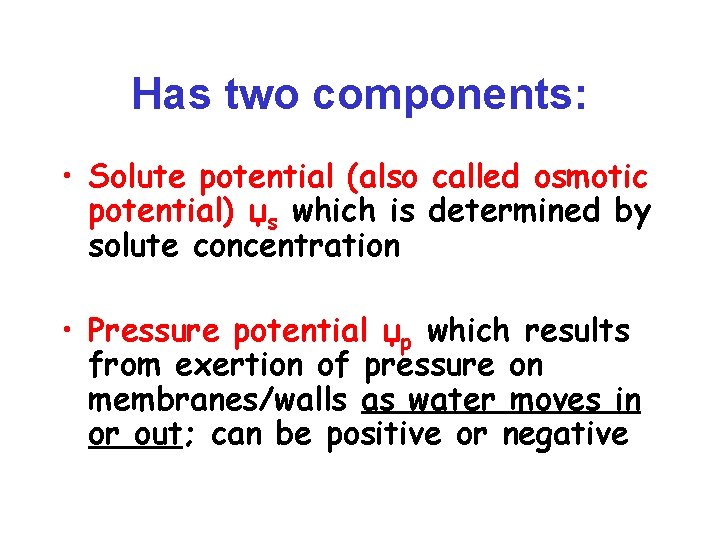 Has two components:

• Solute potential (also called osmotic potential) $\psi_s$ which is determined by solute concentration

• Pressure potential $\psi_p$ which results from exertion of pressure on membranes/walls as water moves in or out; can be positive or negative